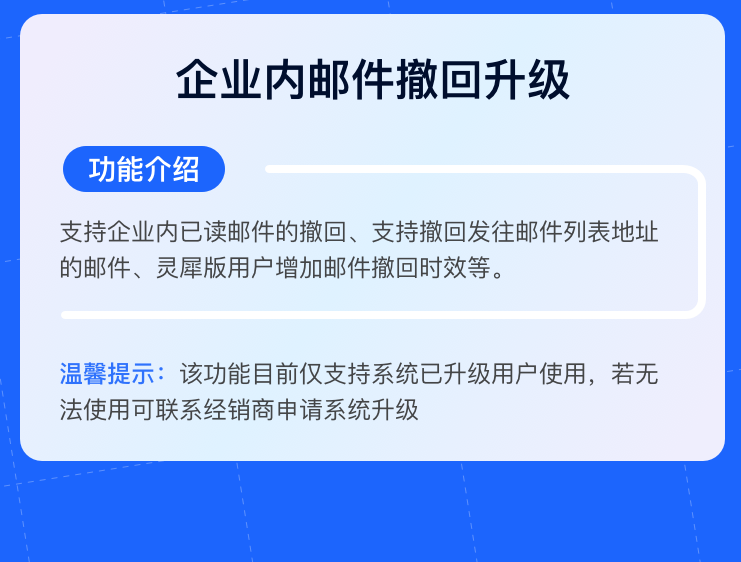 企业内邮件撤回升级

功能介绍

支持企业内已读邮件的撤回、支持撤回发往邮件列表地址的邮件、灵犀版用户增加邮件撤回时效等。

温馨提示：该功能目前仅支持系统已升级用户使用，若无法使用可联系经销商申请系统升级